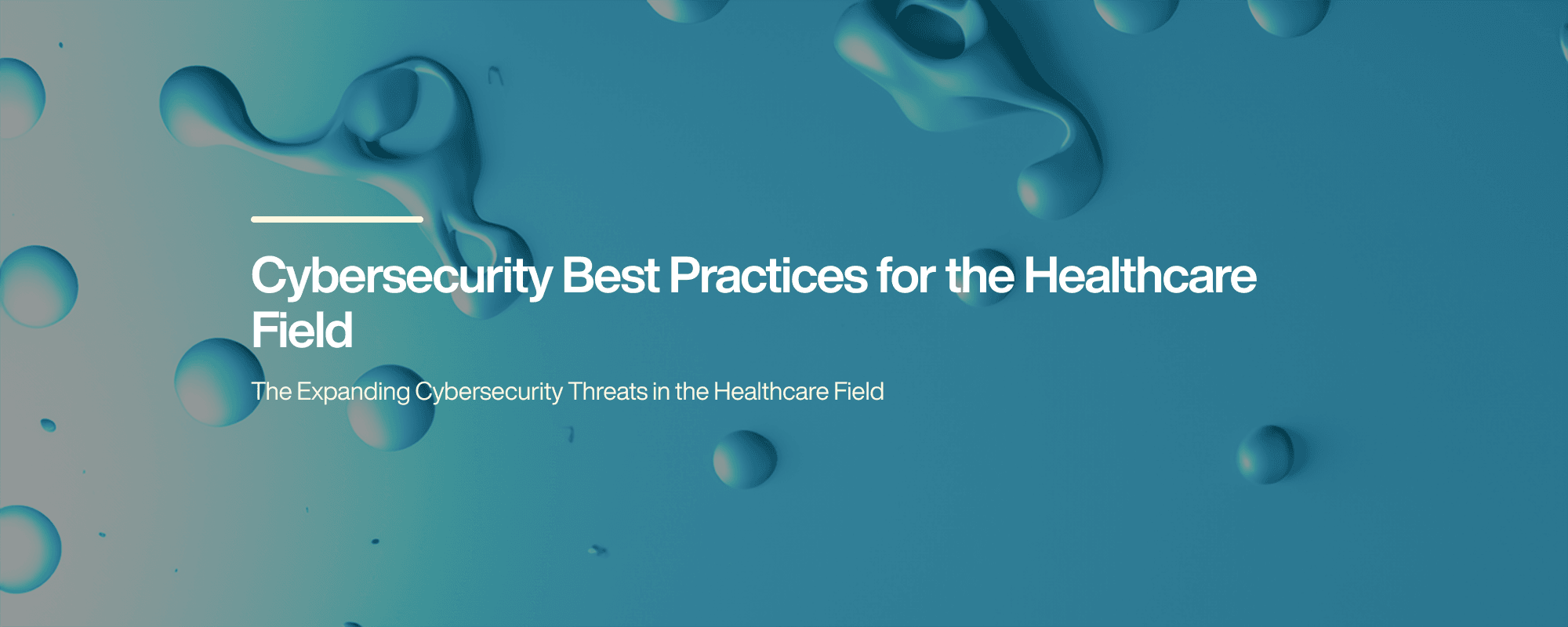 Cybersecurity Best Practices for the Healthcare Field

The Expanding Cybersecurity Threats in the Healthcare Field